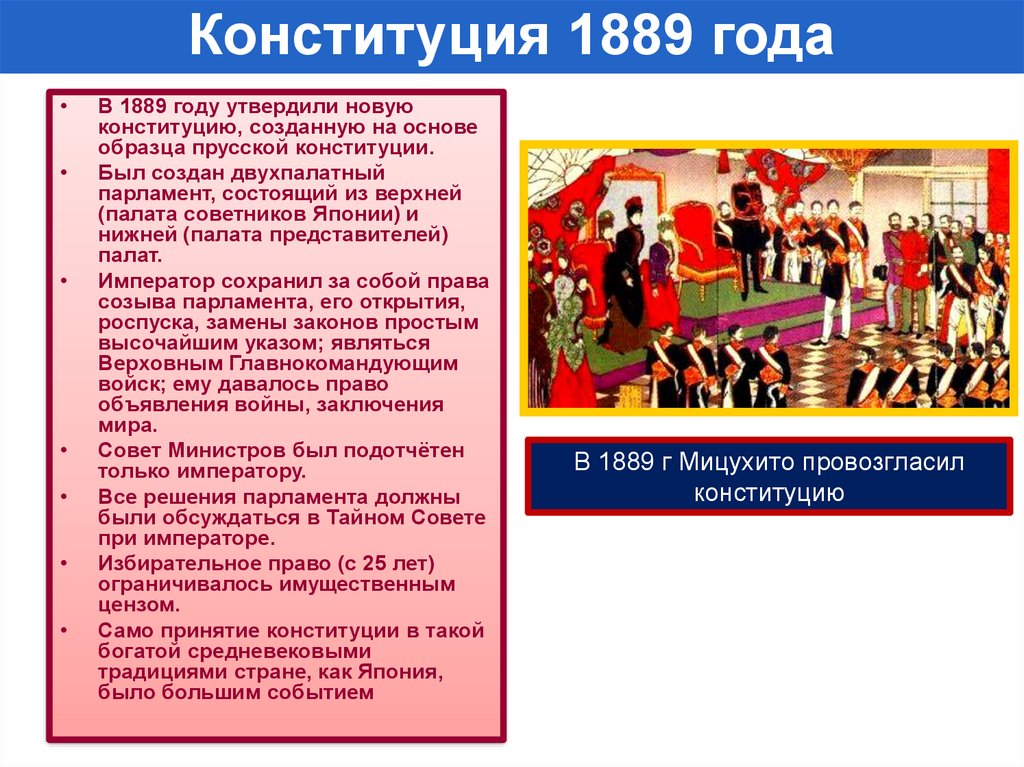 Конституция 1889 года

• В 1889 году утвердили новую конституцию, созданную на основе образца прусской конституции.
• Был создан двухпалатный парламент, состоящий из верхней (палата советников Японии) и нижней (палата представителей) палат.
• Император сохранил за собой права созыва парламента, его открытия, роспуска, замены законов простым высочайшим указом; являться Верховным Главнокомандующим войск; ему давалось право объявления войны, заключения мира.
• Совет Министров был подотчётен только императору.
• Все решения парламента должны были обсуждаться в Тайном Совете при императоре.
• Избирательное право (с 25 лет) ограничивалось имущественным цензом.
• Само принятие конституции в такой богатой средневековыми традициями стране, как Япония, было большим событием

В 1889 г Мицухито провозгласил конституцию